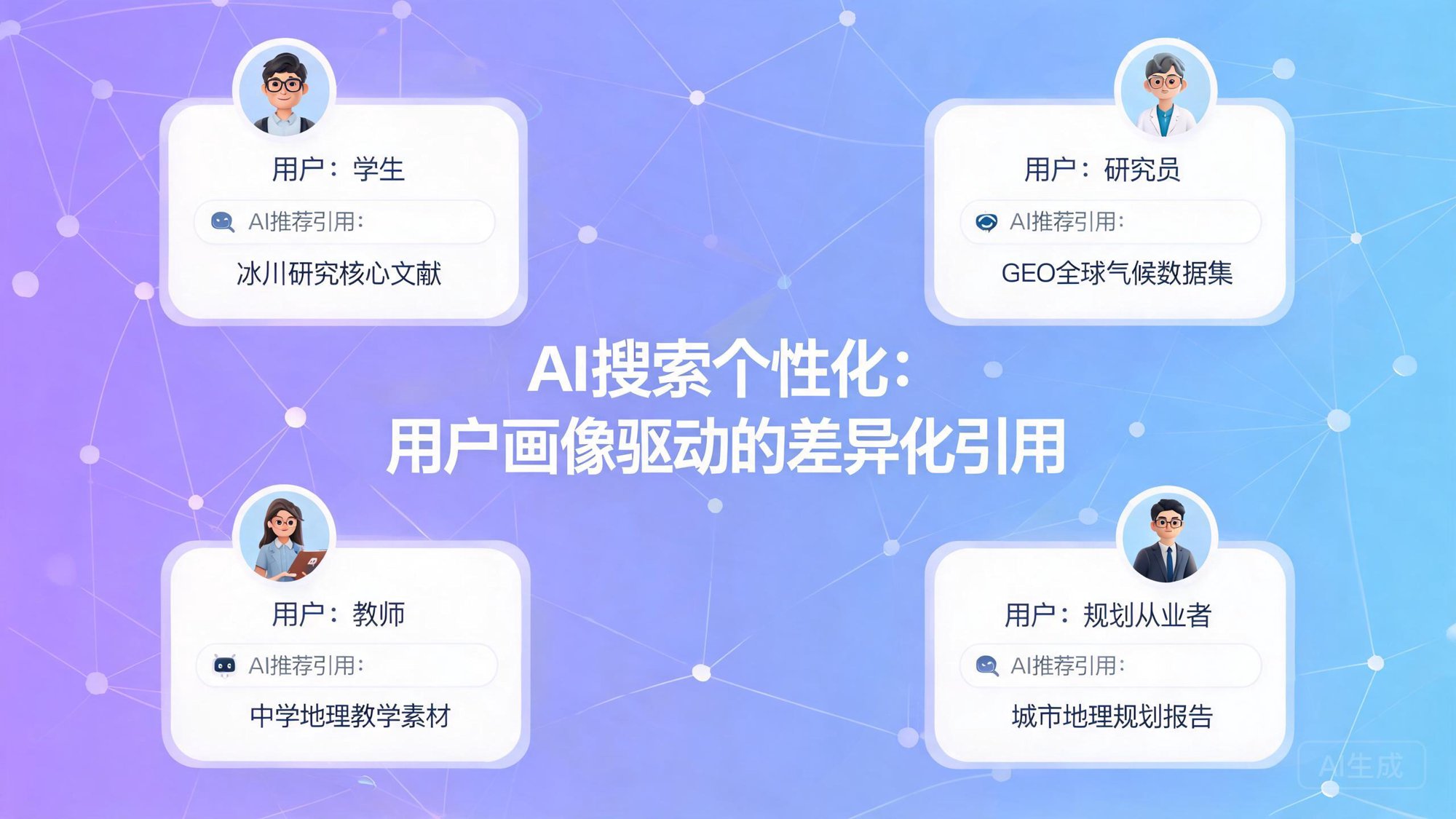 用户：学生

AI推荐引用:

冰川研究核心文献

用户：研究员

AI推荐引用:

GEO全球气候数据集

AI搜索个性化：
用户画像驱动的差异化引用

用户：教师

AI推荐引用:

中学地理教学素材

用户：规划从业者

AI推荐引用:

城市地理规划报告

AI生成